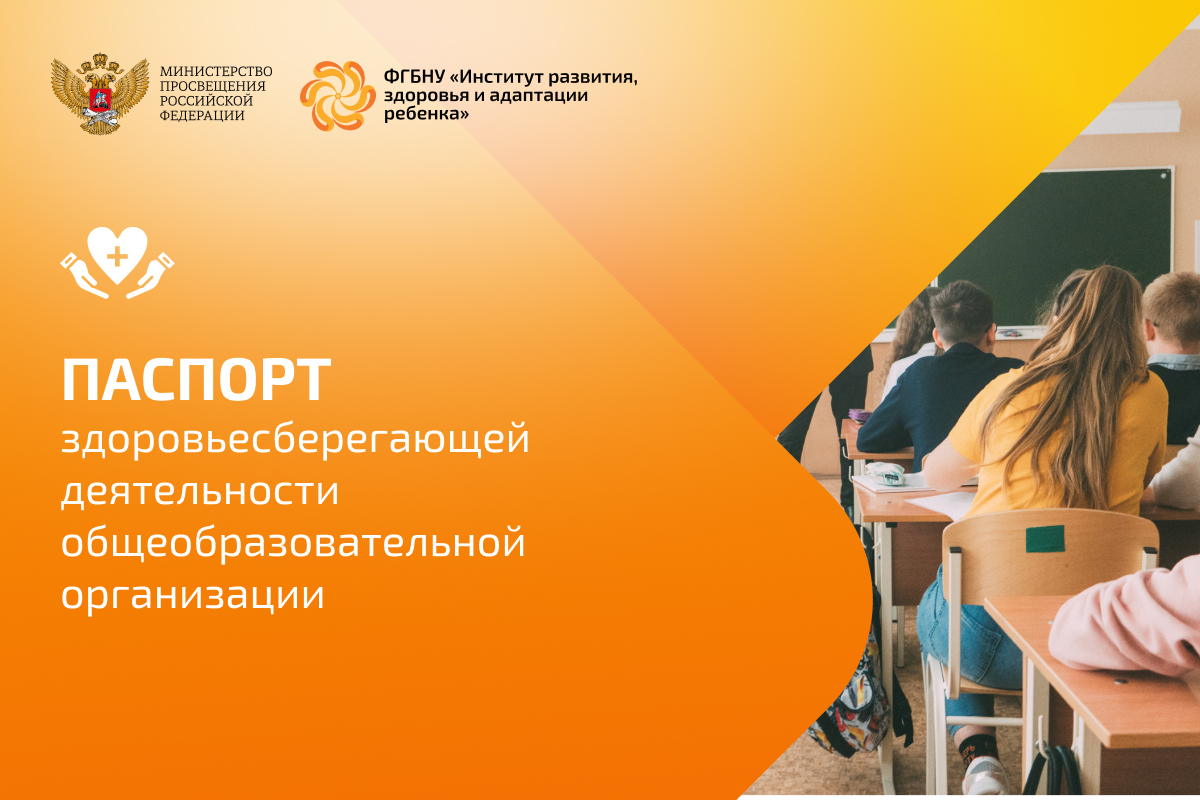 МИНИСТЕРСТВО ПРОСВЕЩЕНИЯ РОССИЙСКОЙ ФЕДЕРАЦИИ

ФГБНУ «Институт развития, здоровья и адаптации ребенка»

ПАСПОРТ
здоровьесберегающей деятельности общеобразовательной организации